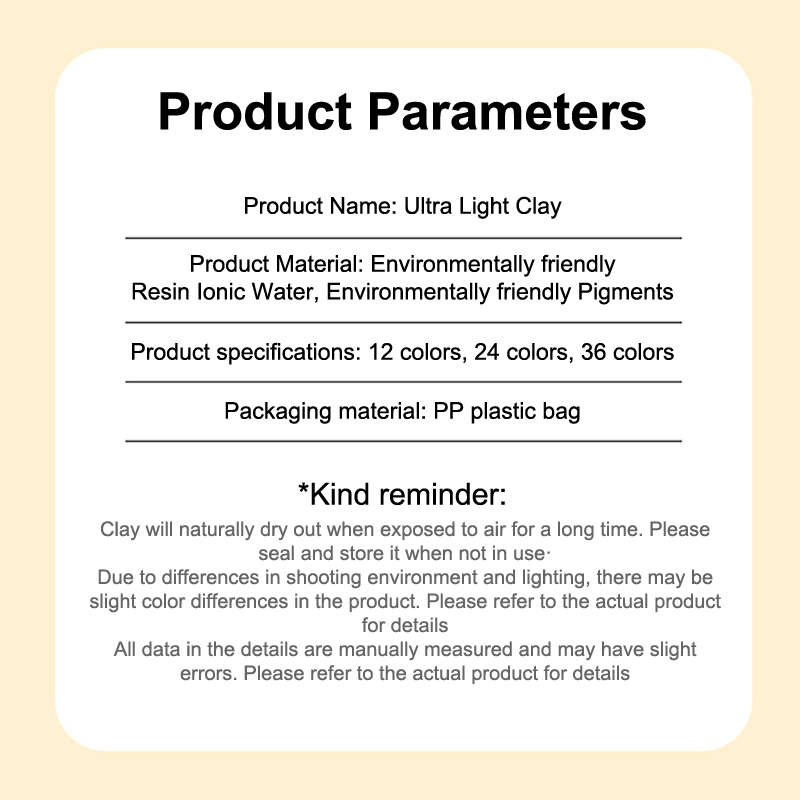 Product Parameters

Product Name: Ultra Light Clay

Product Material: Environmentally friendly Resin Ionic Water, Environmentally friendly Pigments

Product specifications: 12 colors, 24 colors, 36 colors

Packaging material: PP plastic bag

*Kind reminder:

Clay will naturally dry out when exposed to air for a long time. Please seal and store it when not in use·
Due to differences in shooting environment and lighting, there may be slight color differences in the product. Please refer to the actual product for details
All data in the details are manually measured and may have slight errors. Please refer to the actual product for details